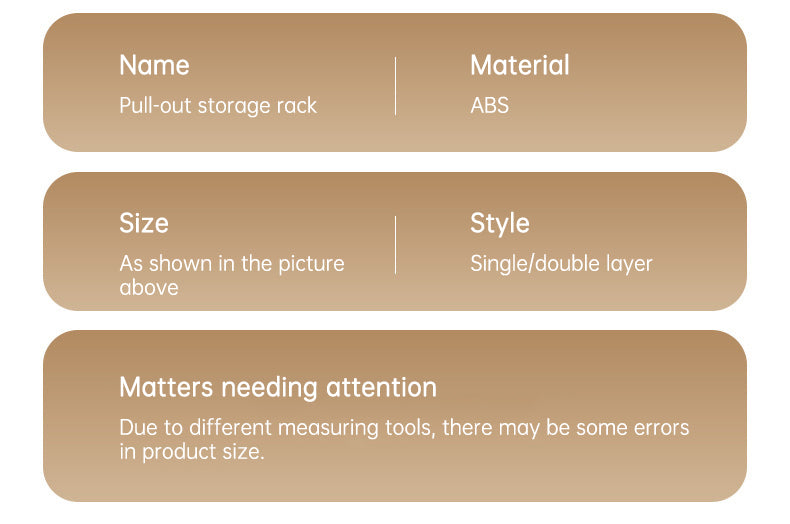 Name
Pull-out storage rack

Material
ABS

Size
As shown in the picture above

Style
Single/double layer

Matters needing attention
Due to different measuring tools, there may be some errors in product size.